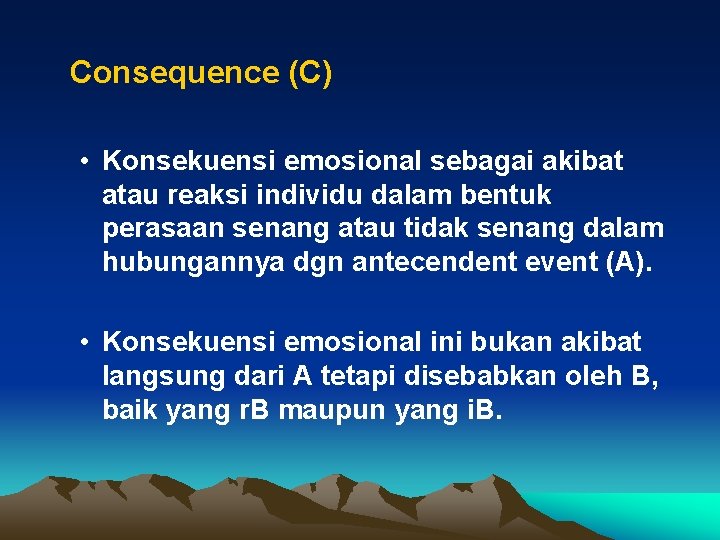 Consequence (C)

• Konsekuensi emosional sebagai akibat atau reaksi individu dalam bentuk perasaan senang atau tidak senang dalam hubungannya dgn antecendent event (A).

• Konsekuensi emosional ini bukan akibat langsung dari A tetapi disebabkan oleh B, baik yang rB maupun yang iB.